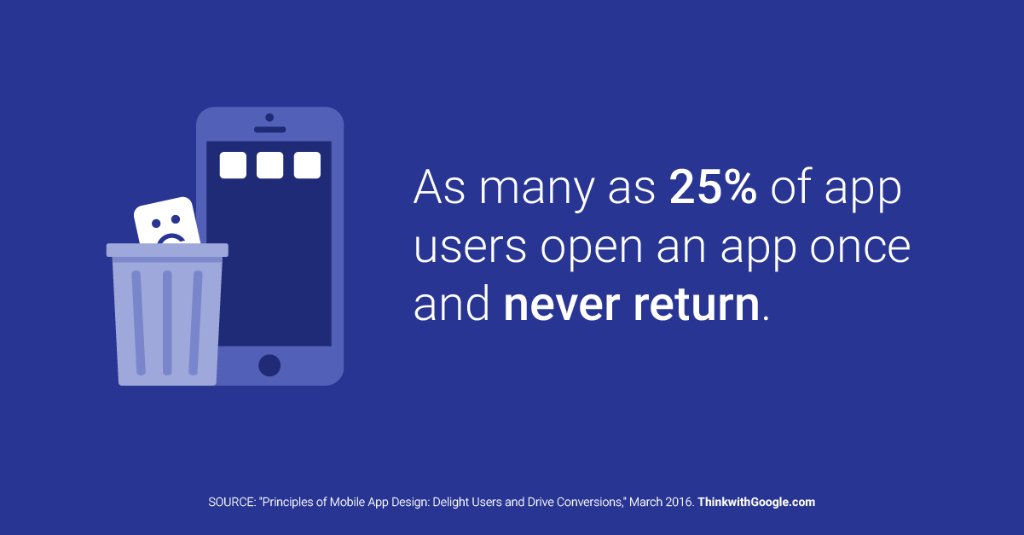 As many as 25% of app users open an app once and never return.

SOURCE: "Principles of Mobile App Design: Delight Users and Drive Conversions," March 2016. ThinkwithGoogle.com